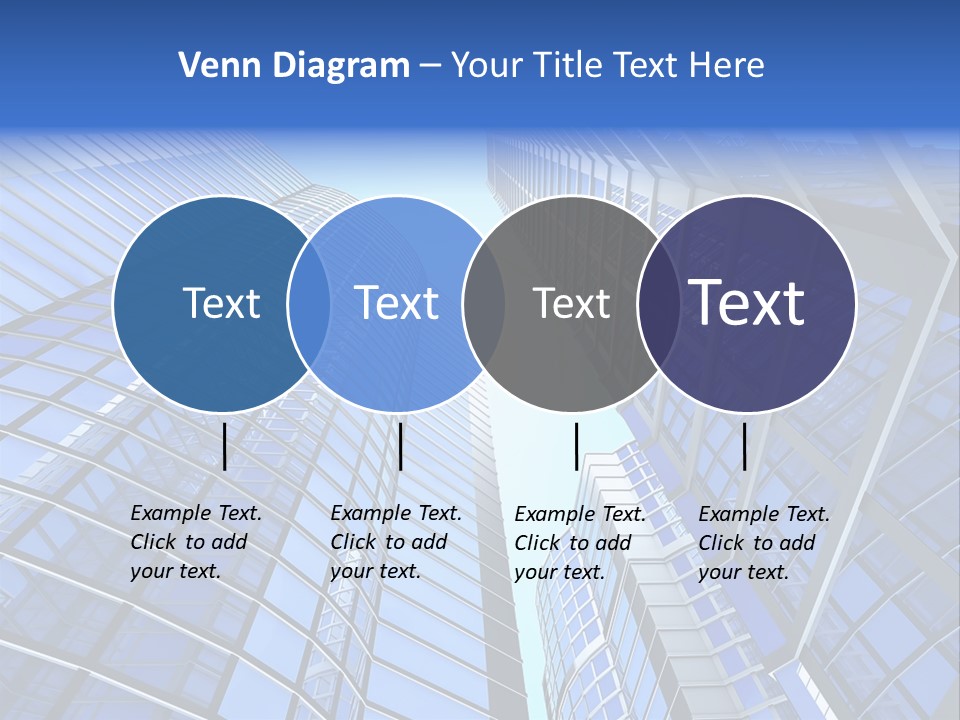 Venn Diagram – Your Title Text Here

Text

Text

Text

Text

Example Text. Click to add your text.

Example Text. Click to add your text.

Example Text. Click to add your text.

Example Text. Click to add your text.